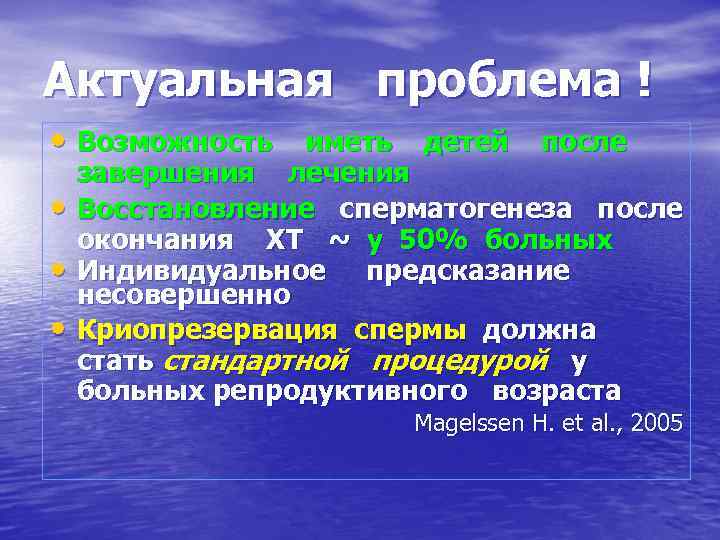 Актуальная проблема !

• Возможность иметь детей после завершения лечения
• Восстановление сперматогенеза после окончания ХТ ~ у 50% больных
• Индивидуальное предсказание несовершенно
• Криопрезервация спермы должна стать стандартной процедурой у больных репродуктивного возраста

Magelssen H. et al., 2005